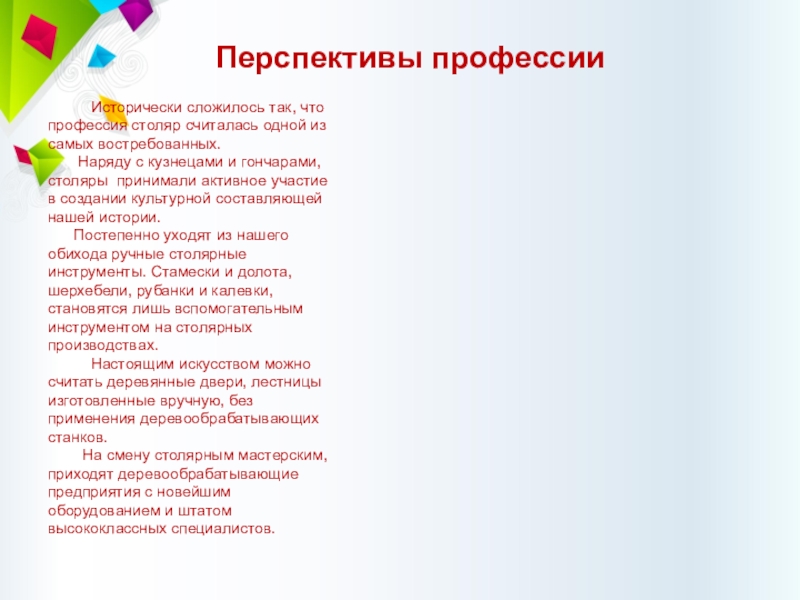 Перспективы профессии

Исторически сложилось так, что профессия столяр считалась одной из самых востребованных.

Наряду с кузнецами и гончарами, столяры принимали активное участие в создании культурной составляющей нашей истории.

Постепенно уходят из нашего обихода ручные столярные инструменты. Стамески и долота, шерхебели, рубанки и калевки, становятся лишь вспомогательным инструментом на столярных производствах.

Настоящим искусством можно считать деревянные двери, лестницы изготовленные вручную, без применения деревообрабатывающих станков.

На смену столярным мастерским, приходят деревообрабатывающие предприятия с новейшим оборудованием и штатом высококлассных специалистов.